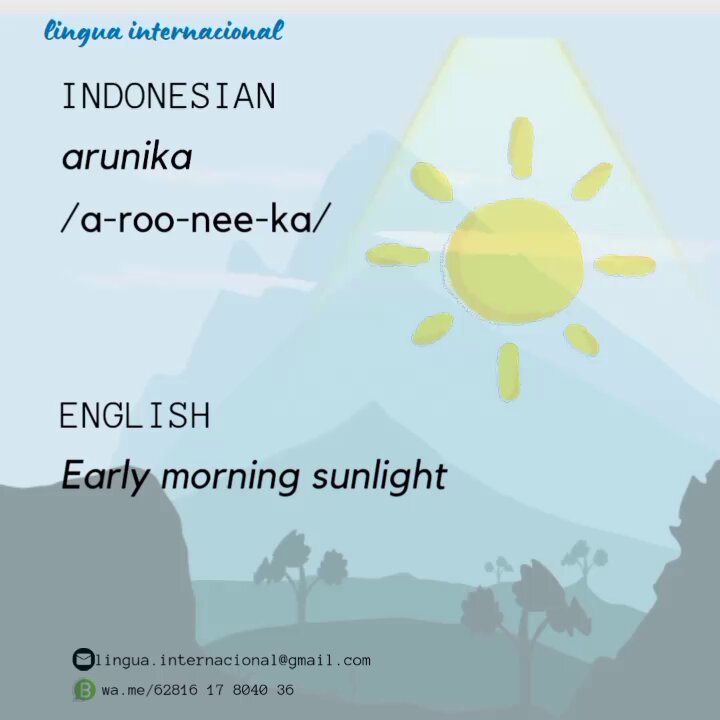 lingua internacional

INDONESIAN

arunika

/a-roo-nee-ka/

ENGLISH

Early morning sunlight

lingua.internacional@gmail.com

wa.me/62816 17 8040 36